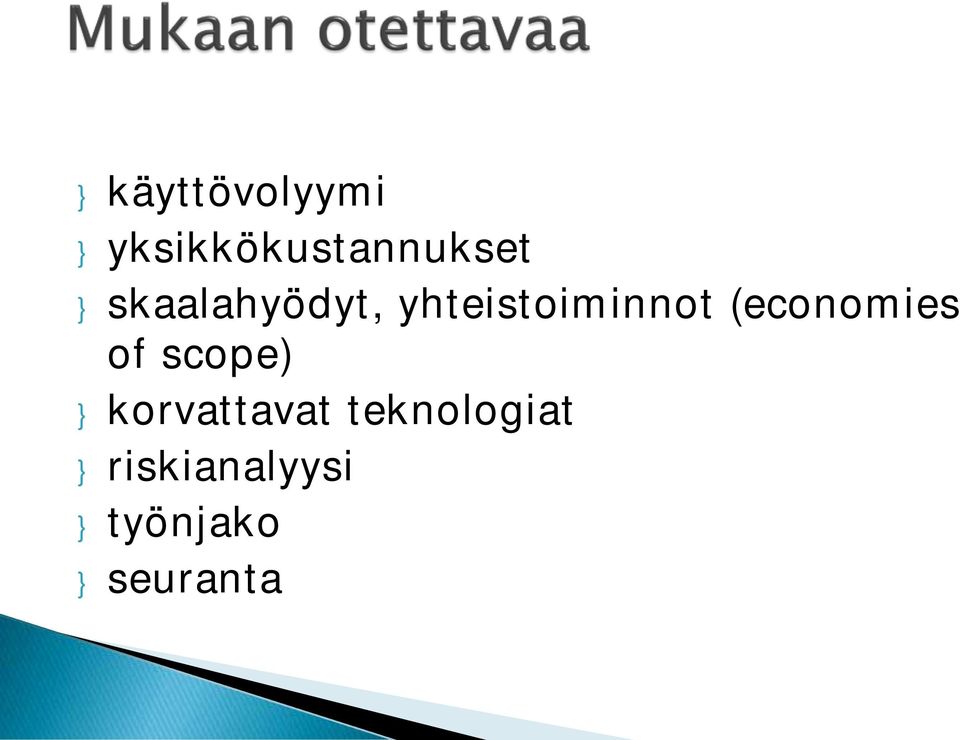 Mukaan otettavaa

} käyttövolyymi
} yksikkökustannukset
} skaalahyödyt, yhteistoiminnot (economies of scope)
} korvattavat teknologiat
} riskianalyysi
} työnjako
} seuranta